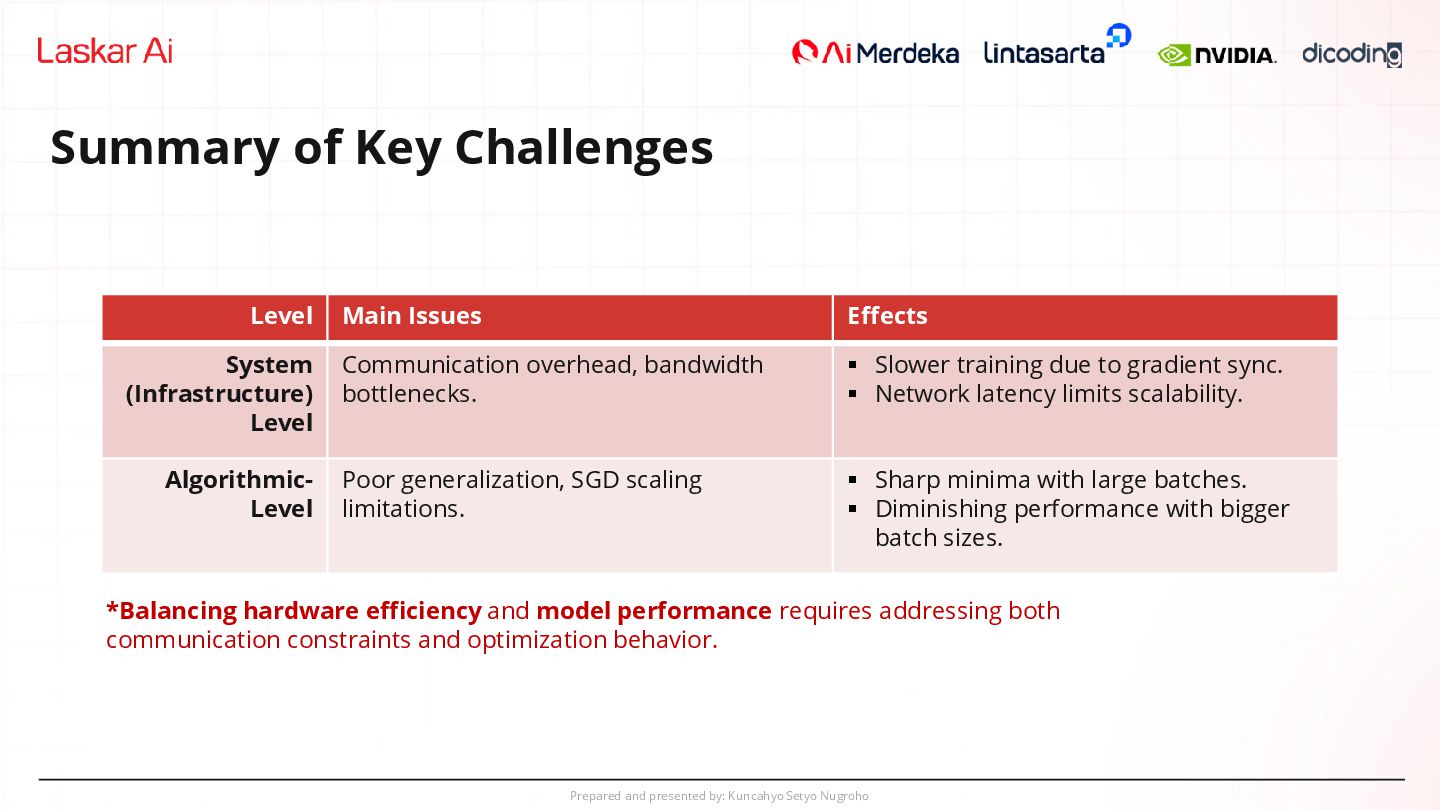 Laskar Ai

Ai Merdeka lintasarta NVIDIA. dicoding

Summary of Key Challenges

| Level | Main Issues | Effects |
|---|---|---|
| System (Infrastructure) Level | Communication overhead, bandwidth bottlenecks. | ▪ Slower training due to gradient sync. ▪ Network latency limits scalability. |
| Algorithmic-Level | Poor generalization, SGD scaling limitations. | ▪ Sharp minima with large batches. ▪ Diminishing performance with bigger batch sizes. |

*Balancing hardware efficiency and model performance requires addressing both communication constraints and optimization behavior.

Prepared and presented by: Kuncahyo Setyo Nugroho